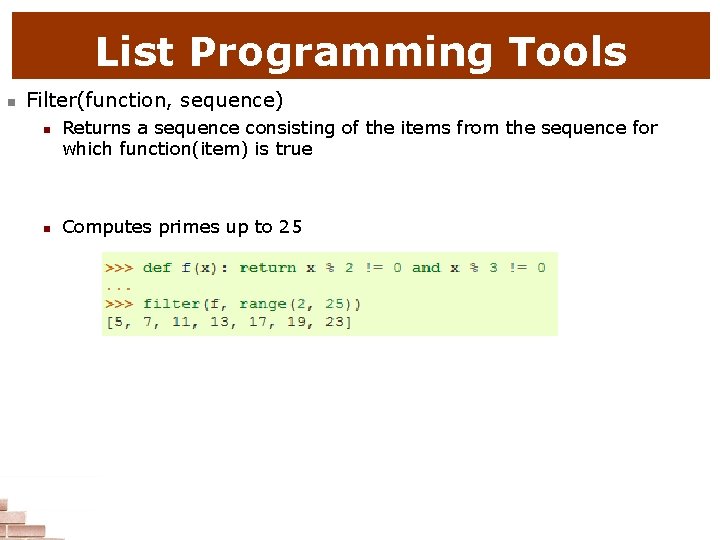 List Programming Tools

Filter(function, sequence)

Returns a sequence consisting of the items from the sequence for which function(item) is true

Computes primes up to 25

>>> def f(x): return x % 2 != 0 and x % 3 != 0
...
>>> filter(f, range(2, 25))
[5, 7, 11, 13, 17, 19, 23]